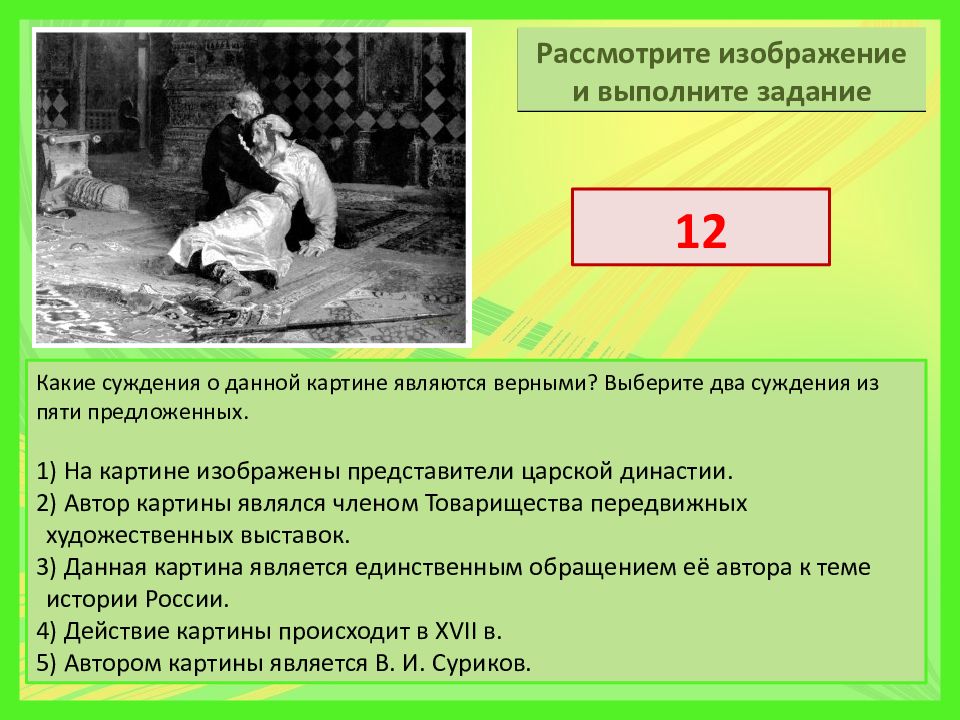 Рассмотрите изображение и выполните задание

12

Какие суждения о данной картине являются верными? Выберите два суждения из пяти предложенных.

1) На картине изображены представители царской династии.
2) Автор картины являлся членом Товарищества передвижных художественных выставок.
3) Данная картина является единственным обращением её автора к теме истории России.
4) Действие картины происходит в XVII в.
5) Автором картины является В. И. Суриков.